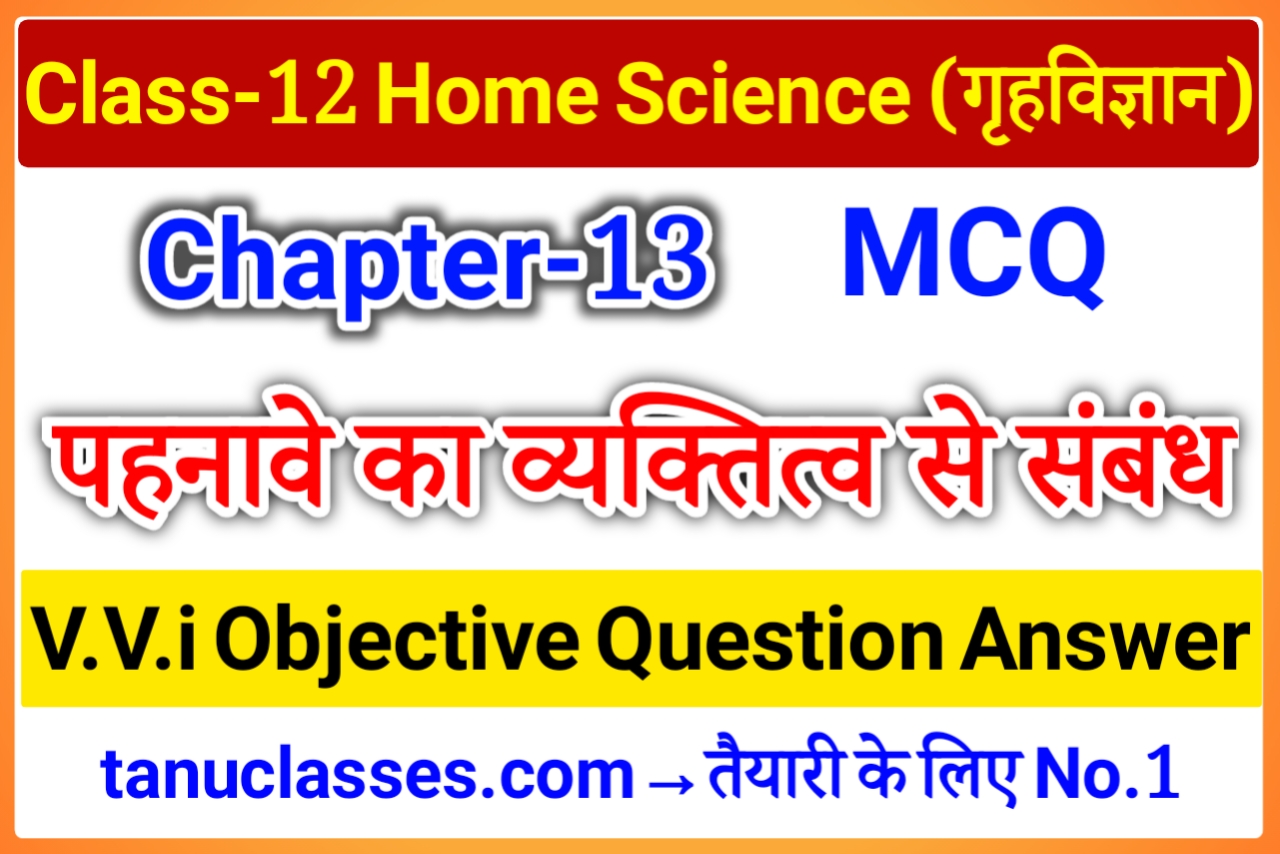 Class-12 Home Science (गृहविज्ञान)

Chapter-13 MCQ

पहनावे का व्यक्तित्व से संबंध

V.V.i Objective Question Answer

tanuclasses.com → तैयारी के लिए No.1